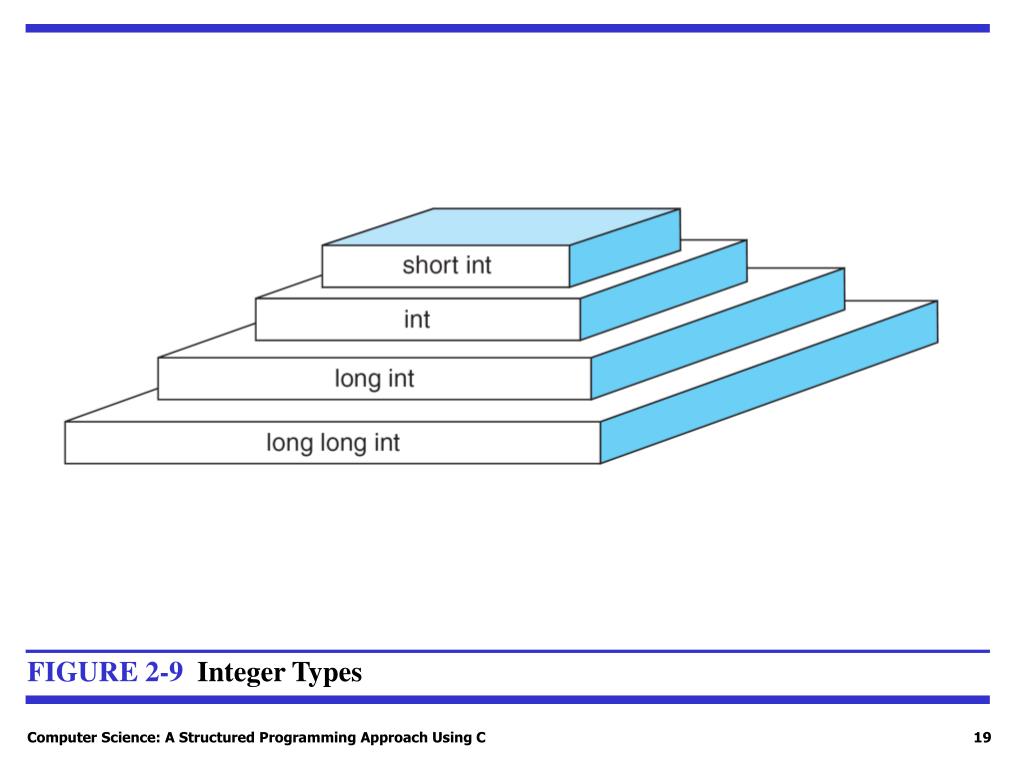 short int

int

long int

long long int

FIGURE 2-9 Integer Types

Computer Science: A Structured Programming Approach Using C

19